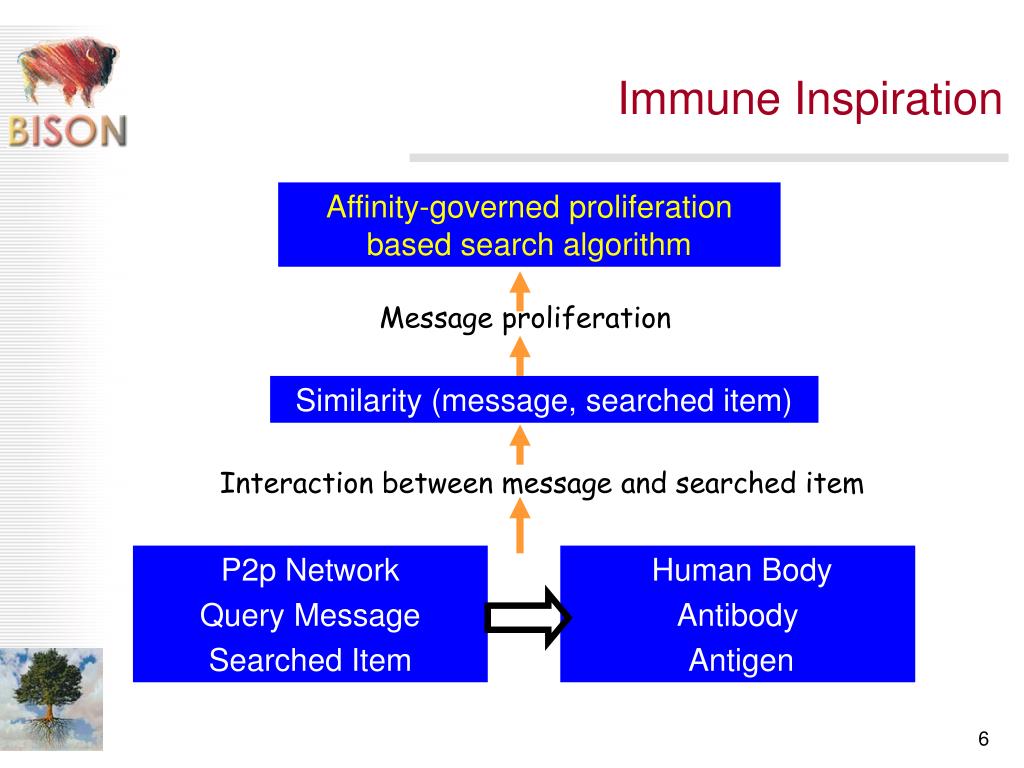 BISON

Immune Inspiration

Affinity-governed proliferation based search algorithm

Message proliferation

Similarity (message, searched item)

Interaction between message and searched item

P2p Network
Query Message
Searched Item

Human Body
Antibody
Antigen

6